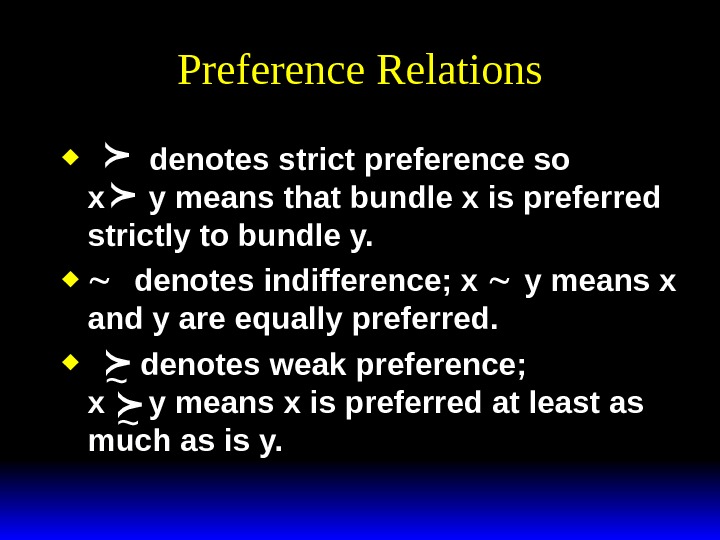 Preference Relations

◆ $\succ$ denotes strict preference so x $\succ$ y means that bundle x is preferred strictly to bundle y.

◆ $\sim$ denotes indifference; x $\sim$ y means x and y are equally preferred.

◆ $\succsim$ denotes weak preference; x $\succsim$ y means x is preferred at least as much as is y.